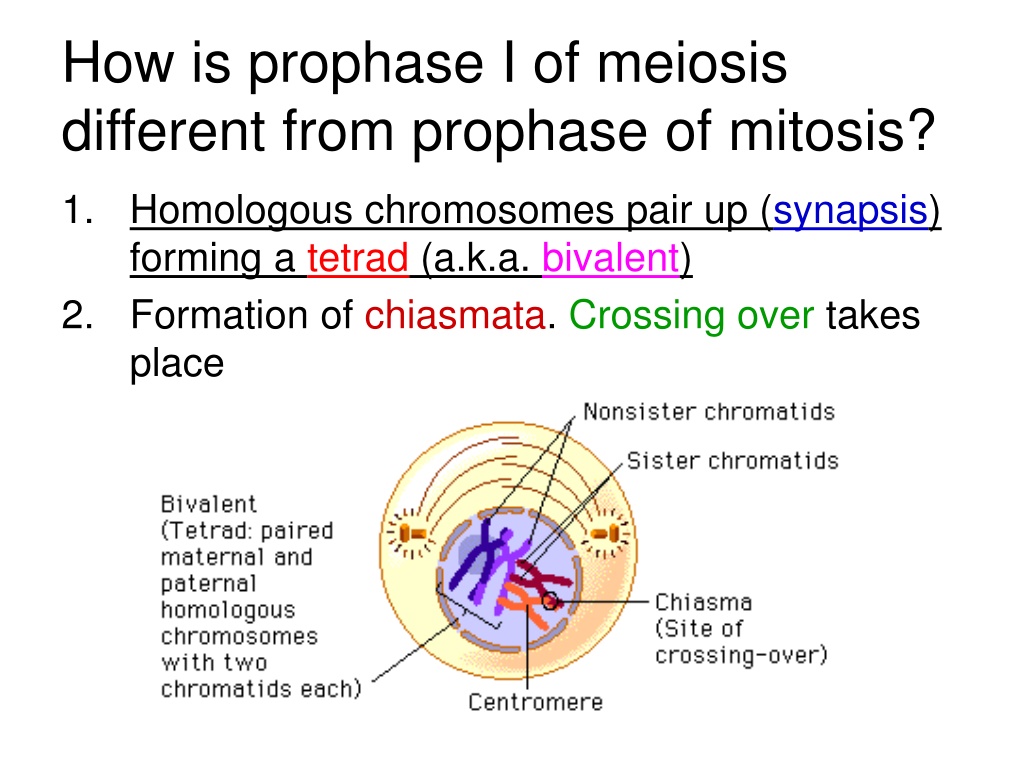 How is prophase I of meiosis different from prophase of mitosis?

1. Homologous chromosomes pair up (synapsis) forming a tetrad (a.k.a. bivalent)
2. Formation of chiasmata. Crossing over takes place

Nonsister chromatids
Sister chromatids
Bivalent (Tetrad: paired maternal and paternal homologous chromosomes with two chromatids each)
Chiasma (Site of crossing-over)
Centromere